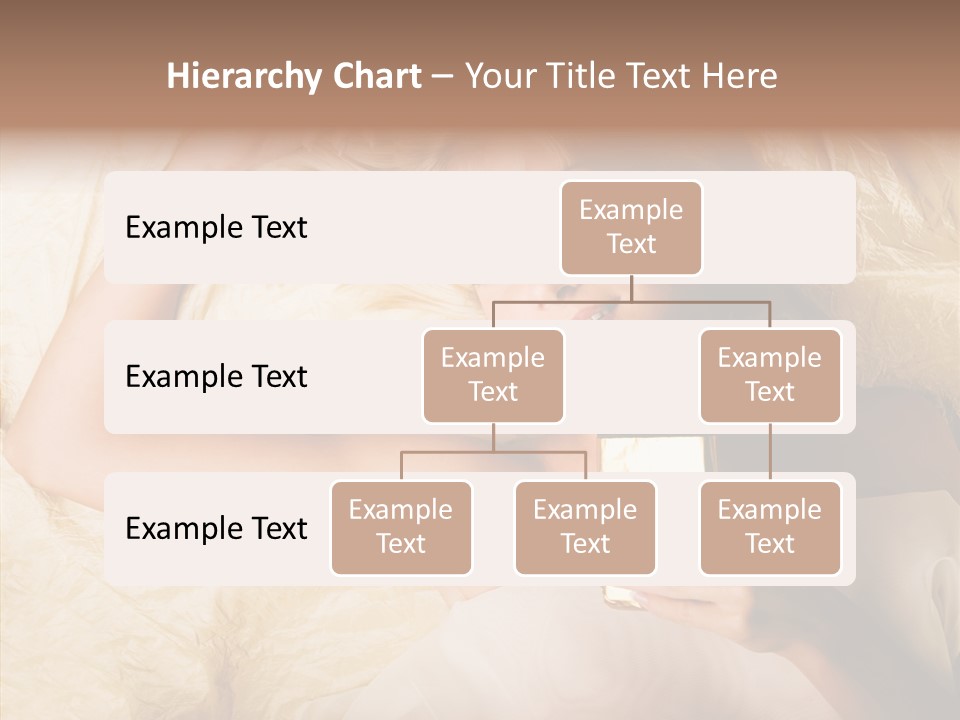 Hierarchy Chart – Your Title Text Here

Example Text

Example Text

Example Text

Example Text

Example Text

Example Text

Example Text

Example Text

Example Text